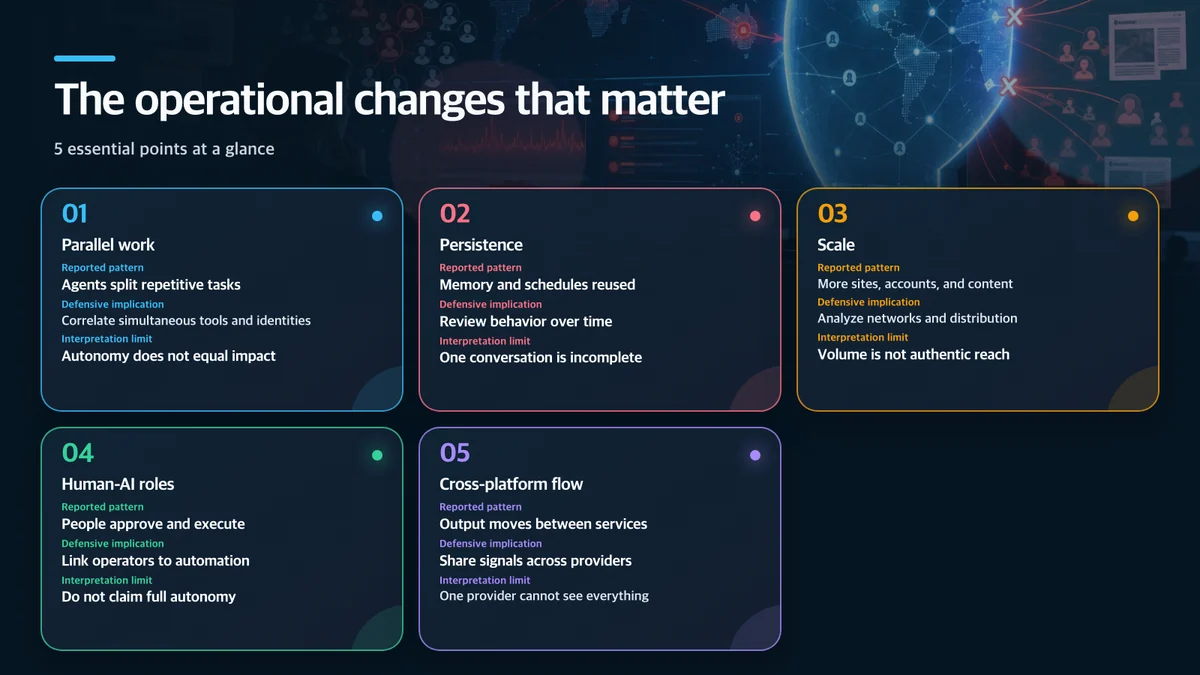 The operational changes that matter

5 essential points at a glance

01
Parallel work
Reported pattern
Agents split repetitive tasks
Defensive implication
Correlate simultaneous tools and identities
Interpretation limit
Autonomy does not equal impact

02
Persistence
Reported pattern
Memory and schedules reused
Defensive implication
Review behavior over time
Interpretation limit
One conversation is incomplete

03
Scale
Reported pattern
More sites, accounts, and content
Defensive implication
Analyze networks and distribution
Interpretation limit
Volume is not authentic reach

04
Human-AI roles
Reported pattern
People approve and execute
Defensive implication
Link operators to automation
Interpretation limit
Do not claim full autonomy

05
Cross-platform flow
Reported pattern
Output moves between services
Defensive implication
Share signals across providers
Interpretation limit
One provider cannot see everything